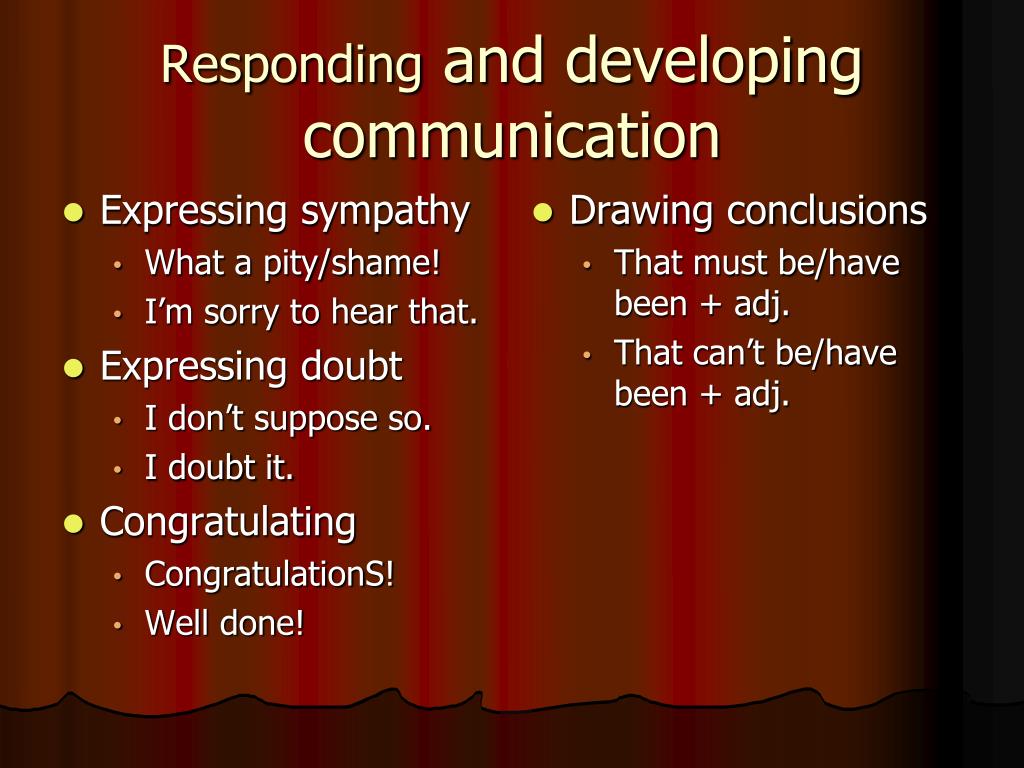 Responding and developing communication

- Expressing sympathy
  - What a pity/shame!
  - I’m sorry to hear that.
- Expressing doubt
  - I don’t suppose so.
  - I doubt it.
- Congratulating
  - CongratulationS!
  - Well done!

- Drawing conclusions
  - That must be/have been + adj.
  - That can’t be/have been + adj.